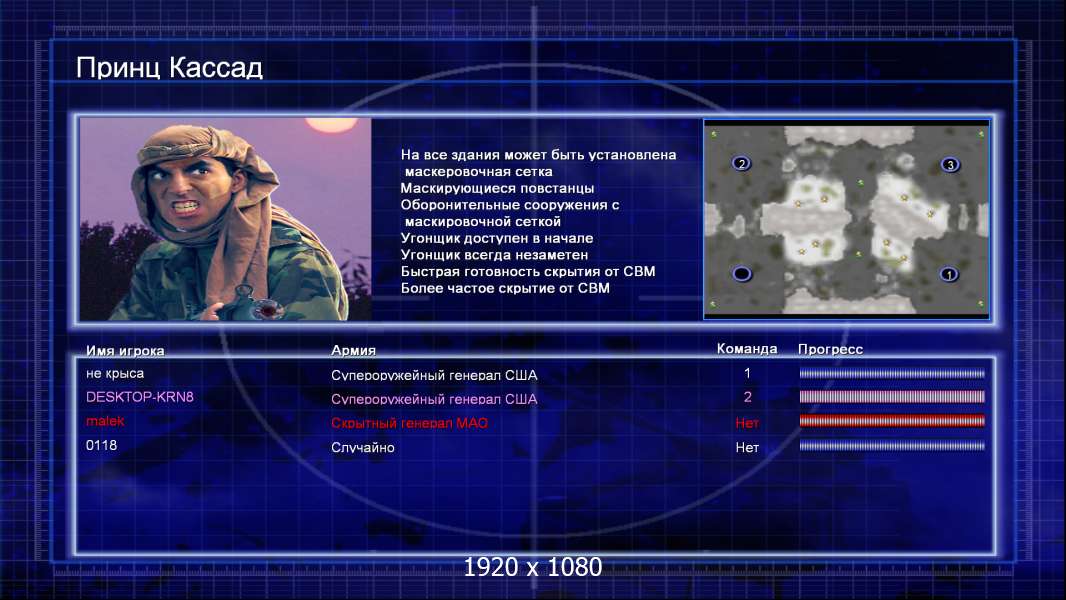 Принц Кассад

На все здания может быть установлена маскеровочная сетка
Маскирующиеся повстанцы
Оборонительные сооружения с маскировочной сеткой
Угонщик доступен в начале
Угонщик всегда незаметен
Быстрая готовность скрытия от СВМ
Более частое скрытие от СВМ

2
3
1

| Имя игрока | Армия | Команда | Прогресс |
|---|---|---|---|
| не крыса | Супероружейный генерал США | 1 | |
| DESKTOP-KRN8 | Супероружейный генерал США | 2 | |
| malek | Скрытный генерал МАО | Нет | |
| 0118 | Случайно | Нет | |

1920 x 1080